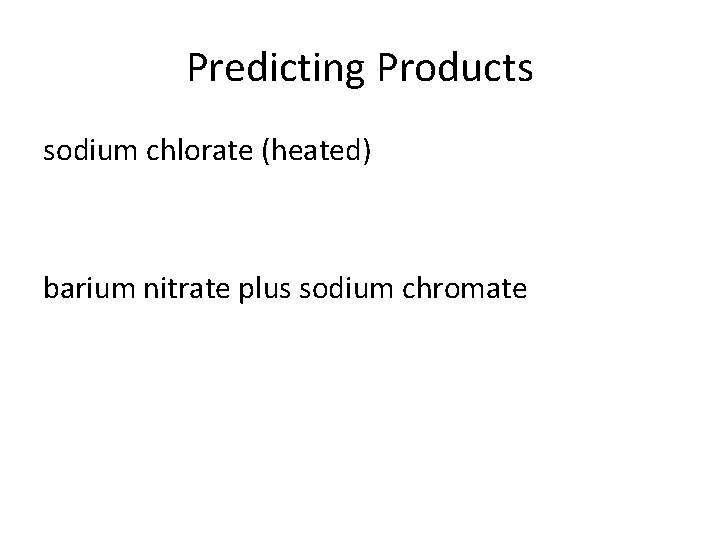 Predicting Products

sodium chlorate (heated)

barium nitrate plus sodium chromate